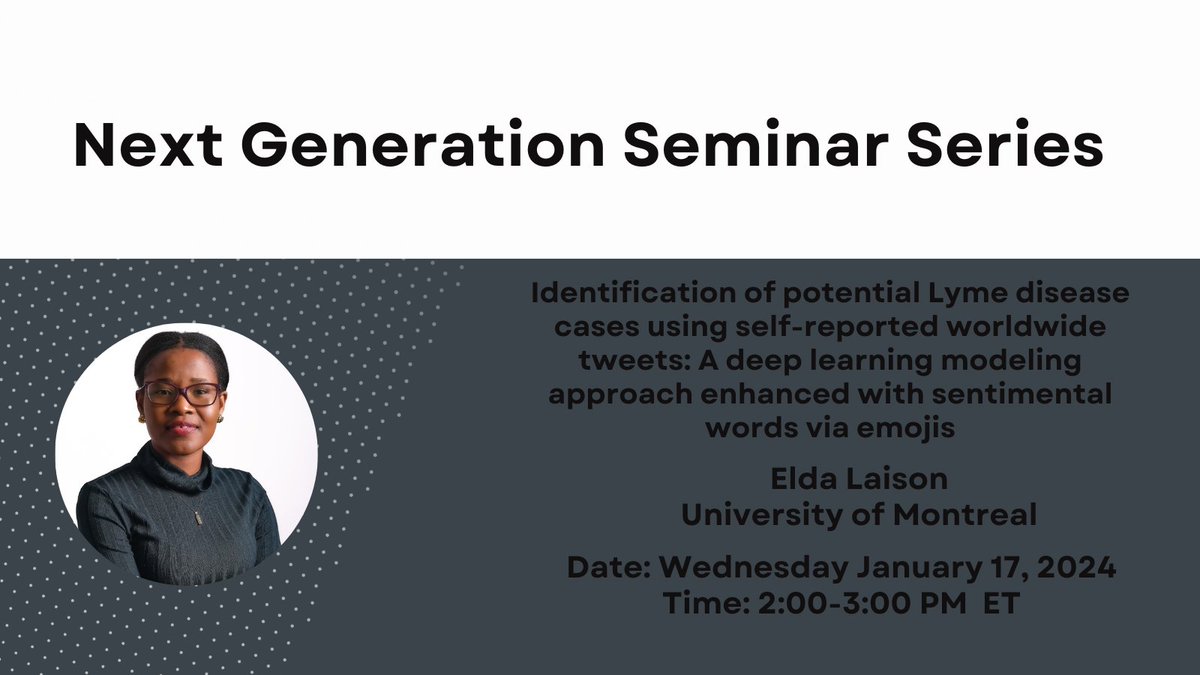 Next Generation Seminar Series

Identification of potential Lyme disease cases using self-reported worldwide tweets: A deep learning modeling approach enhanced with sentimental words via emojis

Elda Laison
University of Montreal

Date: Wednesday January 17, 2024
Time: 2:00-3:00 PM ET